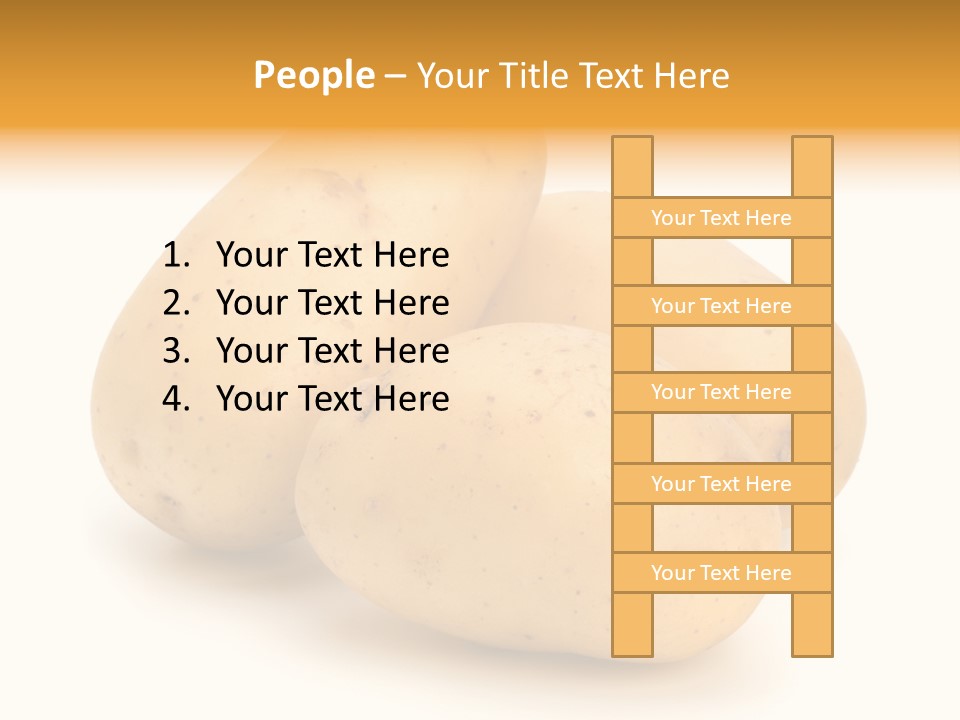 People – Your Title Text Here

1. Your Text Here
2. Your Text Here
3. Your Text Here
4. Your Text Here

Your Text Here

Your Text Here

Your Text Here

Your Text Here

Your Text Here